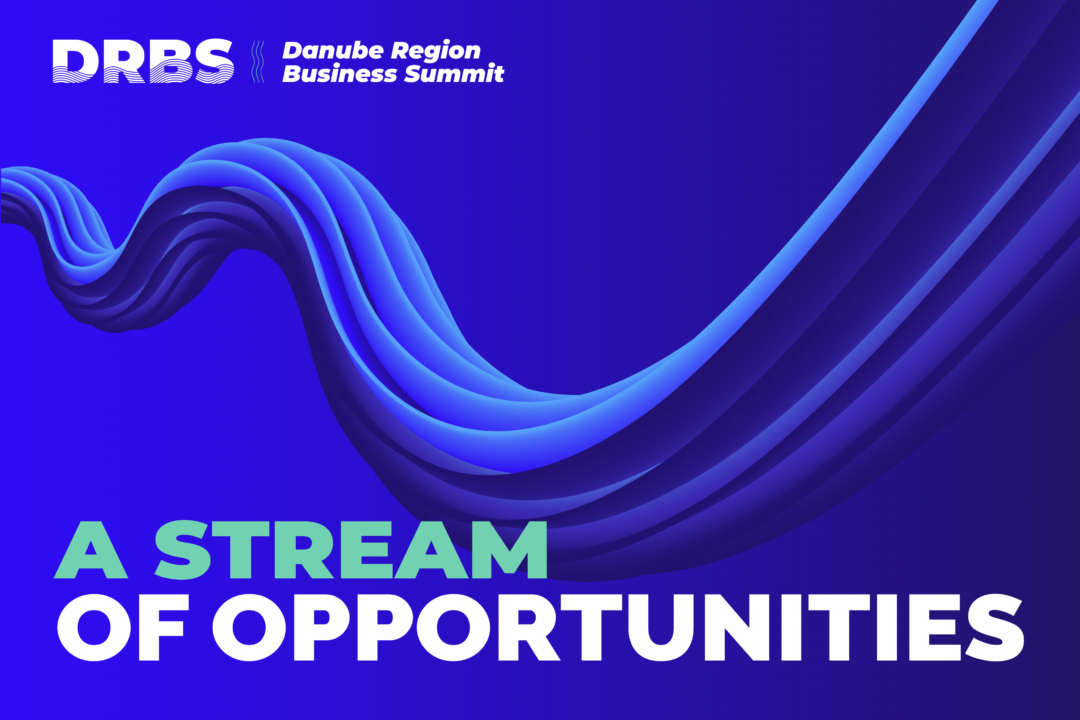 DRBS Danube Region Business Summit

A STREAM OF OPPORTUNITIES